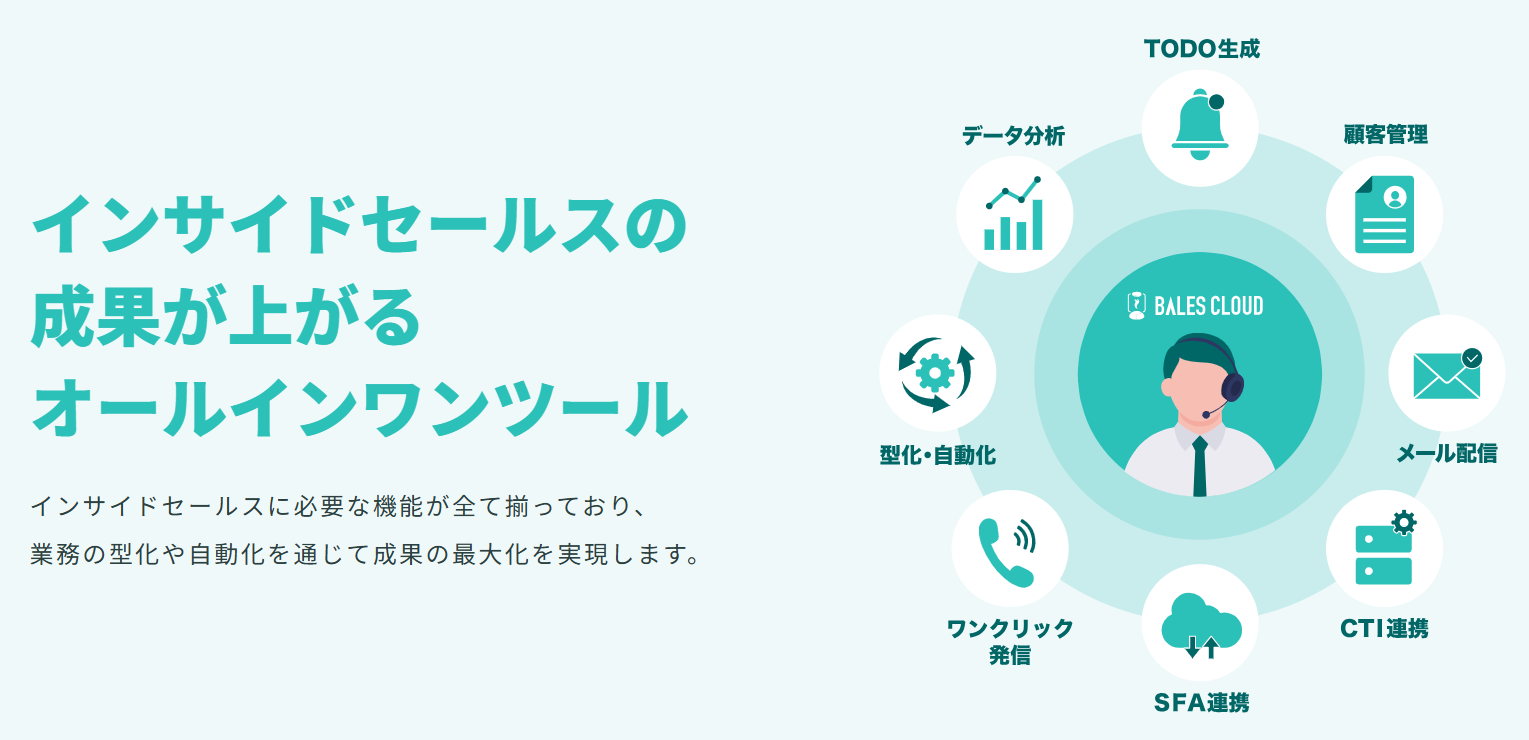 インサイドセールスの
成果が上がる
オールインワンツール

インサイドセールスに必要な機能が全て揃っており、
業務の型化や自動化を通じて成果の最大化を実現します。

TODO生成

データ分析

顧客管理

BALES CLOUD

型化・自動化

メール配信

ワンクリック
発信

CTI連携

SFA連携